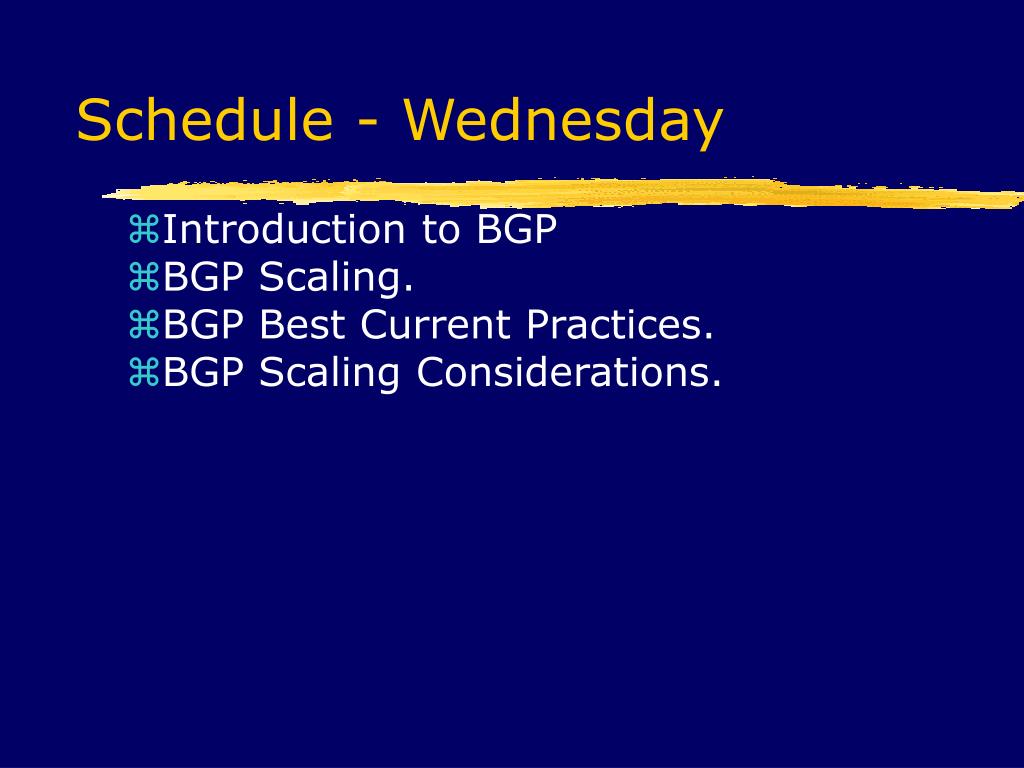 Schedule - Wednesday

⌘Introduction to BGP
⌘BGP Scaling.
⌘BGP Best Current Practices.
⌘BGP Scaling Considerations.